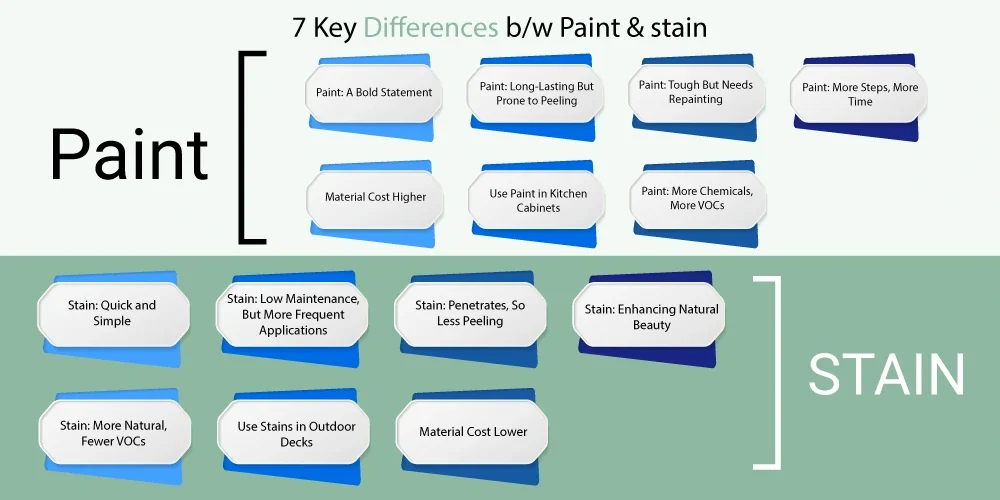 7 Key Differences b/w Paint & stain

Paint

Paint: A Bold Statement

Paint: Long-Lasting But Prone to Peeling

Paint: Tough But Needs Repainting

Paint: More Steps, More Time

Material Cost Higher

Use Paint in Kitchen Cabinets

Paint: More Chemicals, More VOCs

Stain: Quick and Simple

Stain: Low Maintenance, But More Frequent Applications

Stain: Penetrates, So Less Peeling

Stain: Enhancing Natural Beauty

Stain: More Natural, Fewer VOCs

Use Stains in Outdoor Decks

Material Cost Lower

STAIN